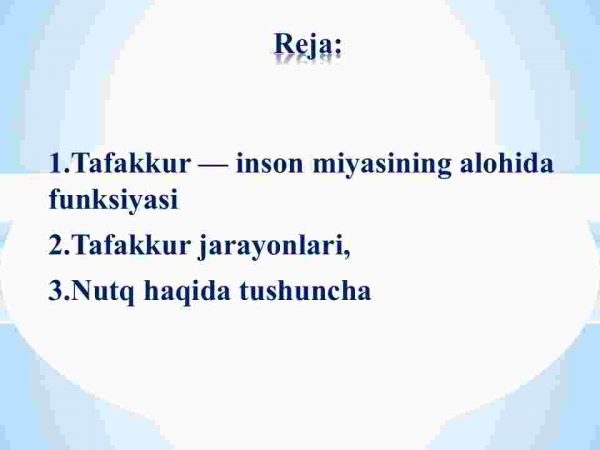 Reja:

1.Tafakkur — inson miyasining alohida funksiyasi

2.Tafakkur jarayonlari,

3.Nutq haqida tushuncha